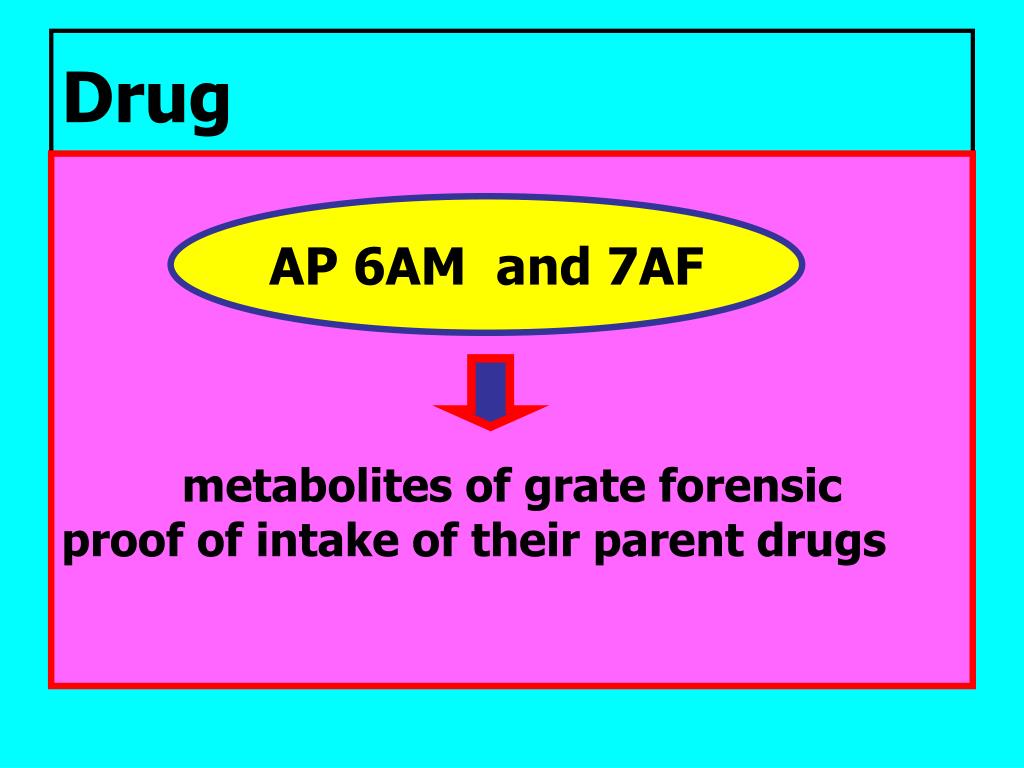 Drug

AP 6AM and 7AF

metabolites of grate forensic proof of intake of their parent drugs